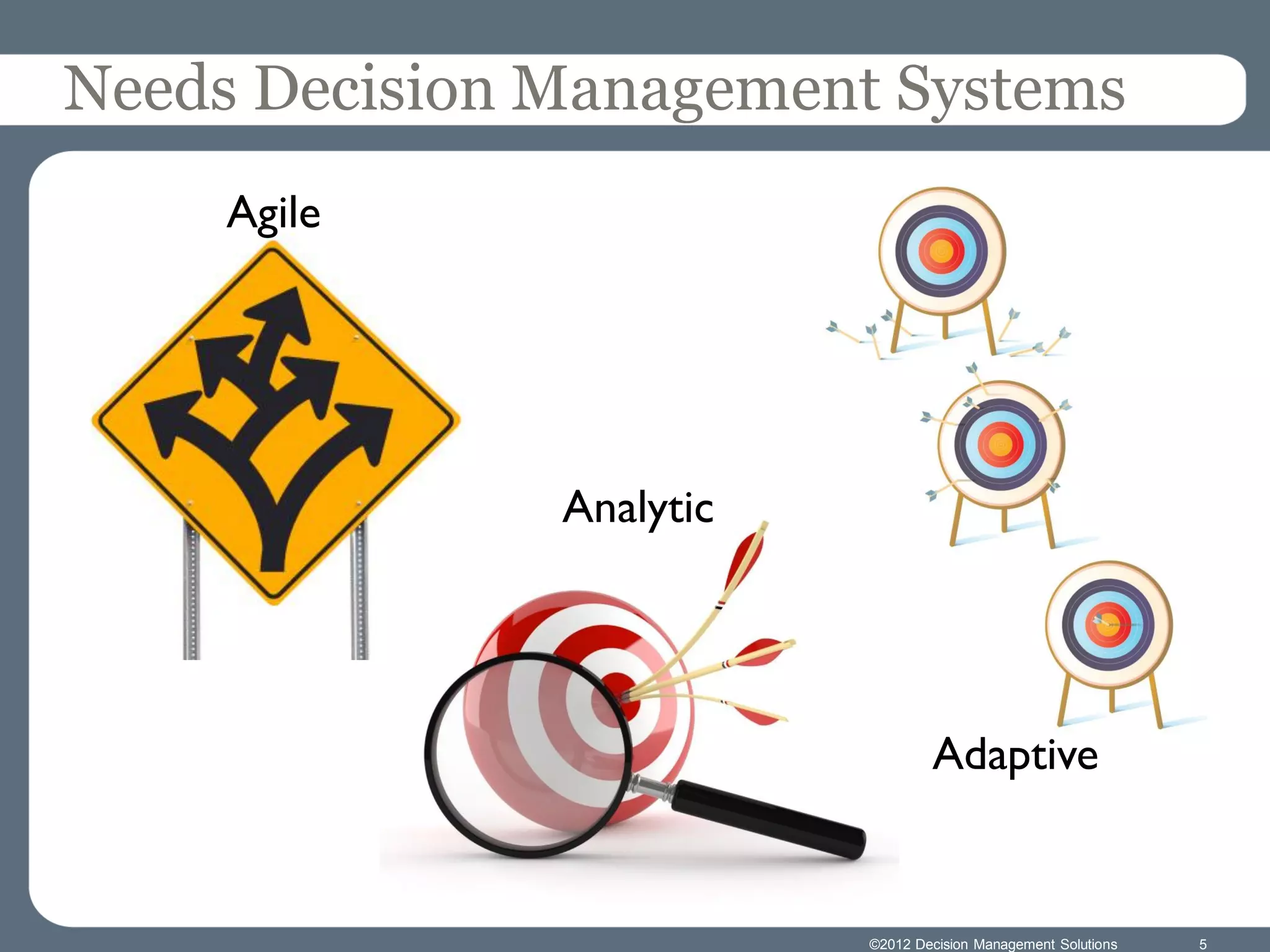 Needs Decision Management Systems

Agile

Analytic

Adaptive

©2012 Decision Management Solutions 5